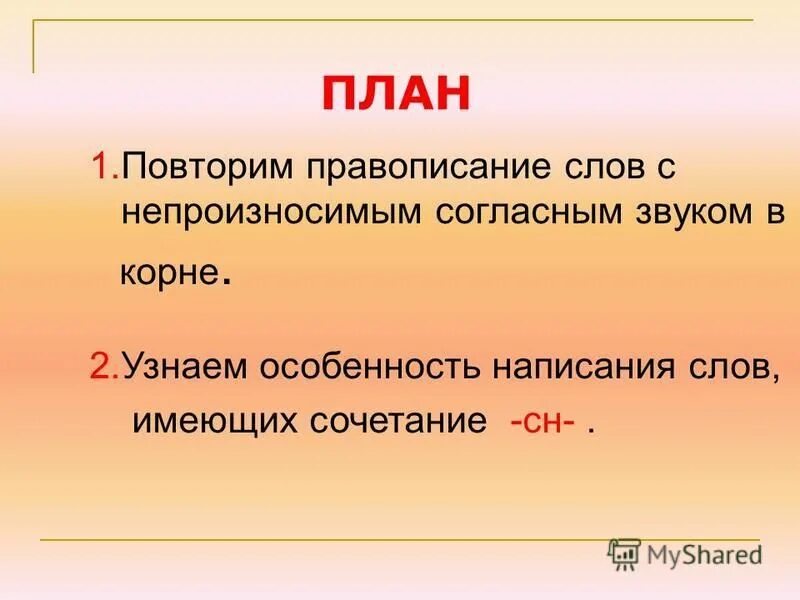 ПЛАН

1.Повторим правописание слов с непроизносимым согласным звуком в корне.

2.Узнаем особенность написания слов, имеющих сочетание -сн- .

MyShared